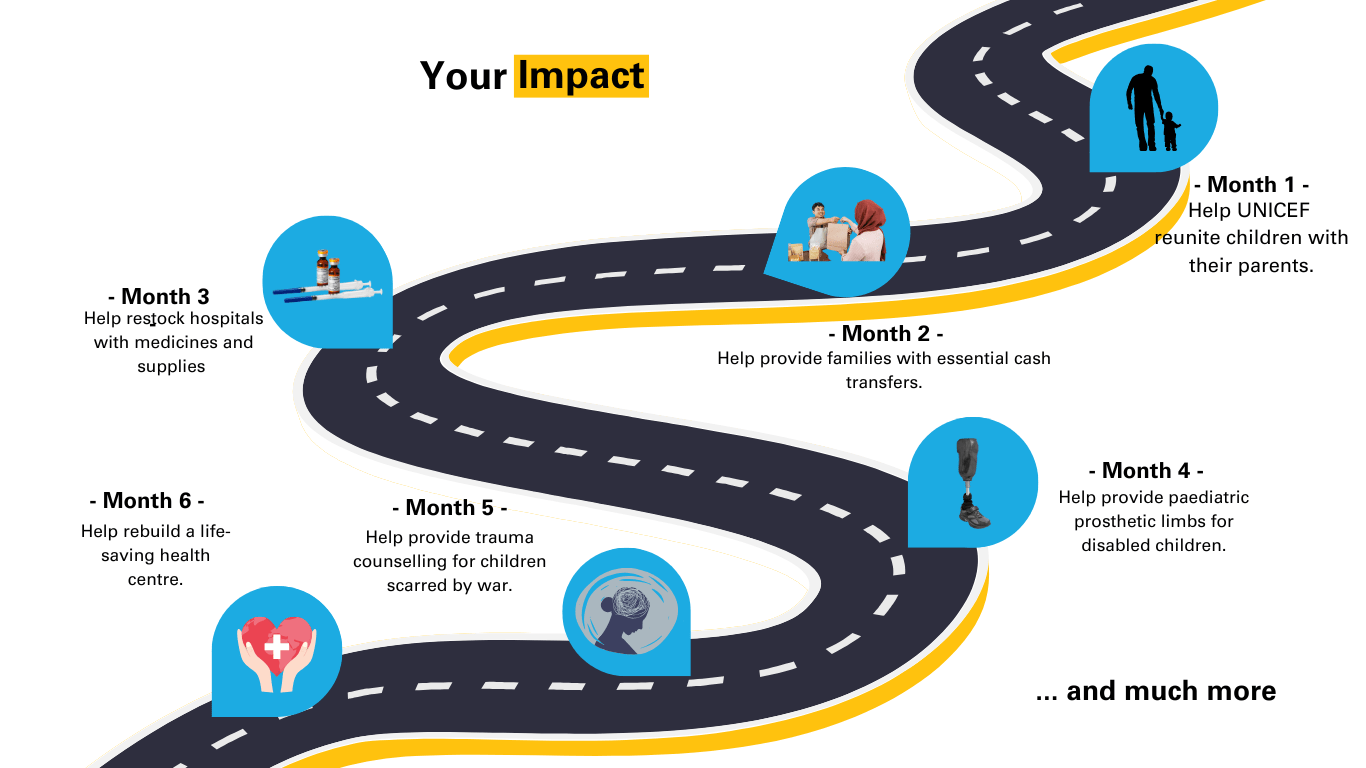 Your Impact

- Month 1 -
Help UNICEF reunite children with their parents.

- Month 2 -
Help provide families with essential cash transfers.

- Month 3
Help restock hospitals with medicines and supplies

- Month 4 -
Help provide paediatric prosthetic limbs for disabled children.

- Month 5 -
Help provide trauma counselling for children scarred by war.

- Month 6 -
Help rebuild a life-saving health centre.

... and much more